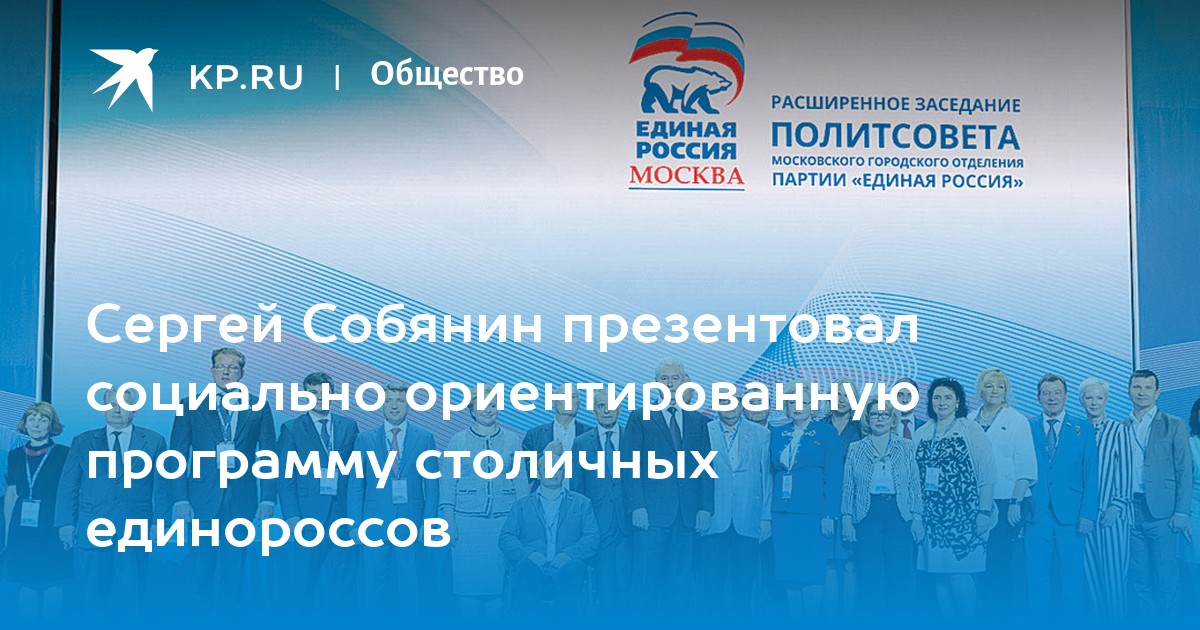 KP.RU | Общество

ЕДИНАЯ РОССИЯ МОСКВА

РАСШИРЕННОЕ ЗАСЕДАНИЕ ПОЛИТСОВЕТА МОСКОВСКОГО ГОРОДСКОГО ОТДЕЛЕНИЯ ПАРТИИ «ЕДИНАЯ РОССИЯ»

Сергей Собянин презентовал социально ориентированную программу столичных единороссов